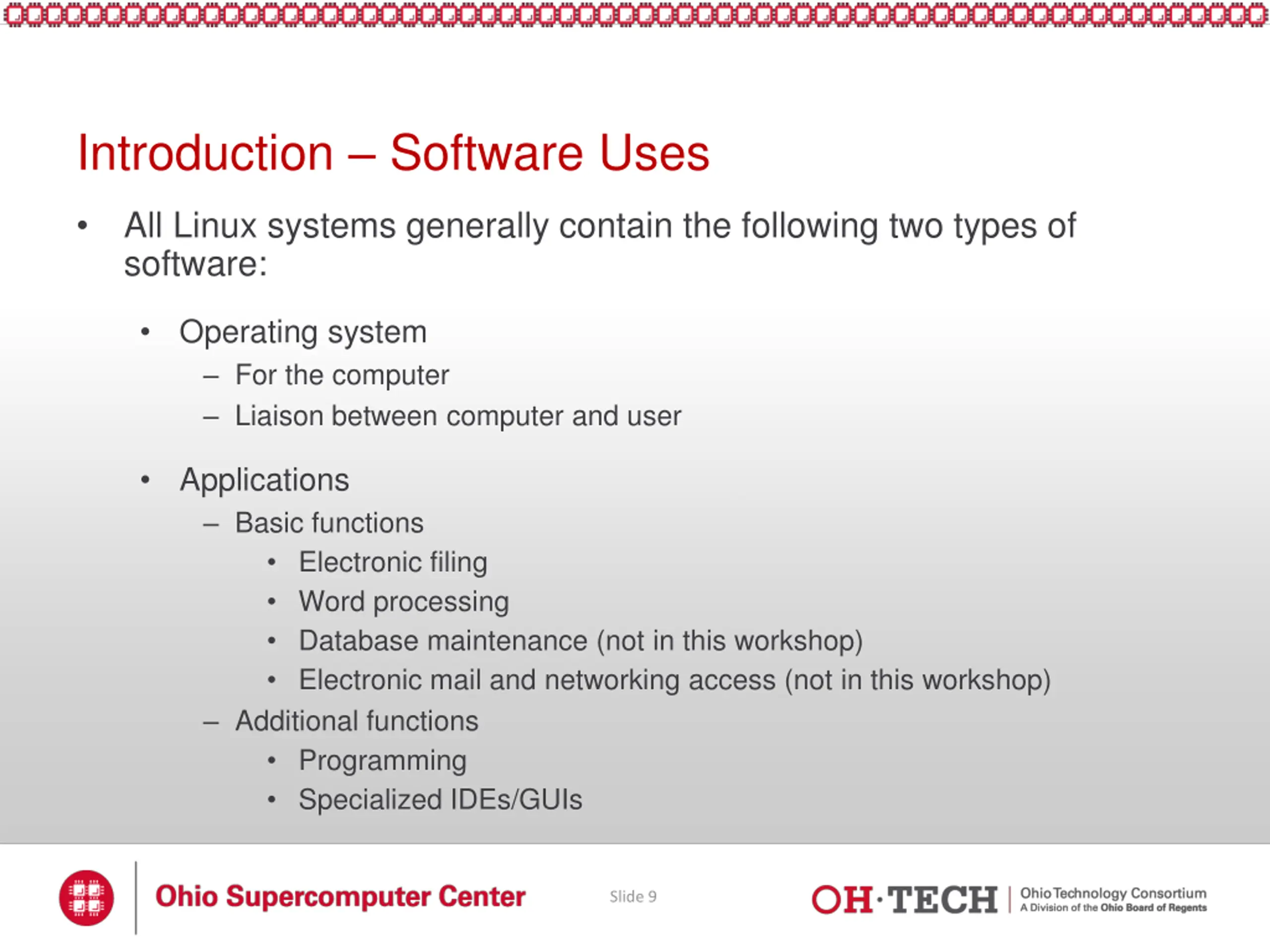 Introduction – Software Uses

• All Linux systems generally contain the following two types of software:

• Operating system
– For the computer
– Liaison between computer and user

• Applications
– Basic functions
• Electronic filing
• Word processing
• Database maintenance (not in this workshop)
• Electronic mail and networking access (not in this workshop)
– Additional functions
• Programming
• Specialized IDEs/GUIs

Ohio Supercomputer Center

Slide 9

OH·TECH | Ohio Technology Consortium
A Division of the Ohio Board of Regents